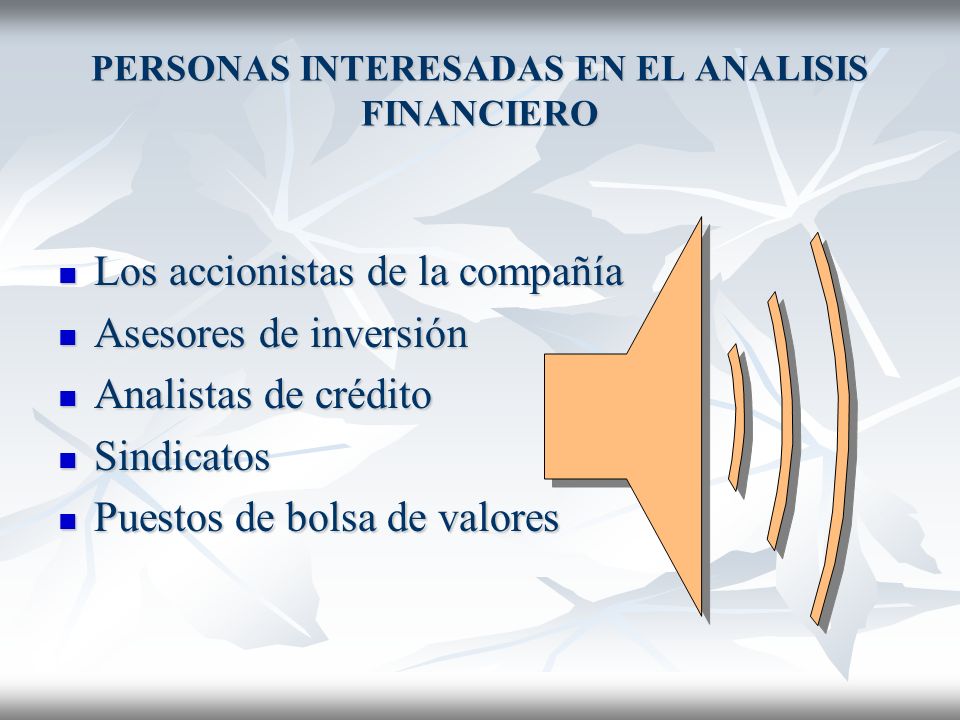 PERSONAS INTERESADAS EN EL ANALISIS FINANCIERO

- Los accionistas de la compañía
- Asesores de inversión
- Analistas de crédito
- Sindicatos
- Puestos de bolsa de valores